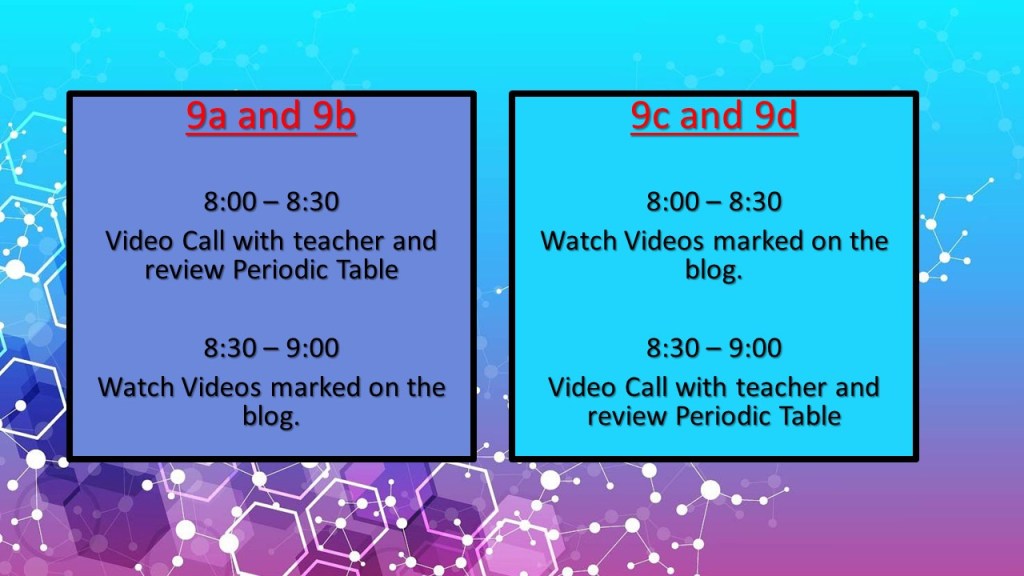 9a and 9b

8:00 – 8:30

Video Call with teacher and review Periodic Table

8:30 – 9:00

Watch Videos marked on the blog.

9c and 9d

8:00 – 8:30

Watch Videos marked on the blog.

8:30 – 9:00

Video Call with teacher and review Periodic Table